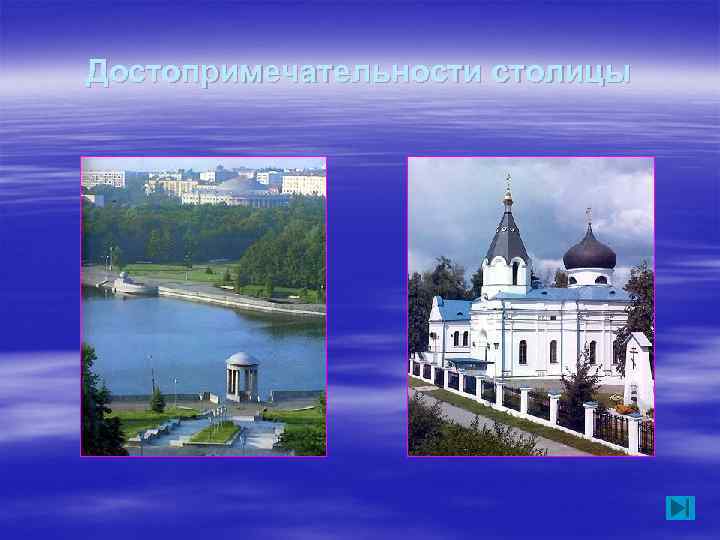 Достопримечательности столицы